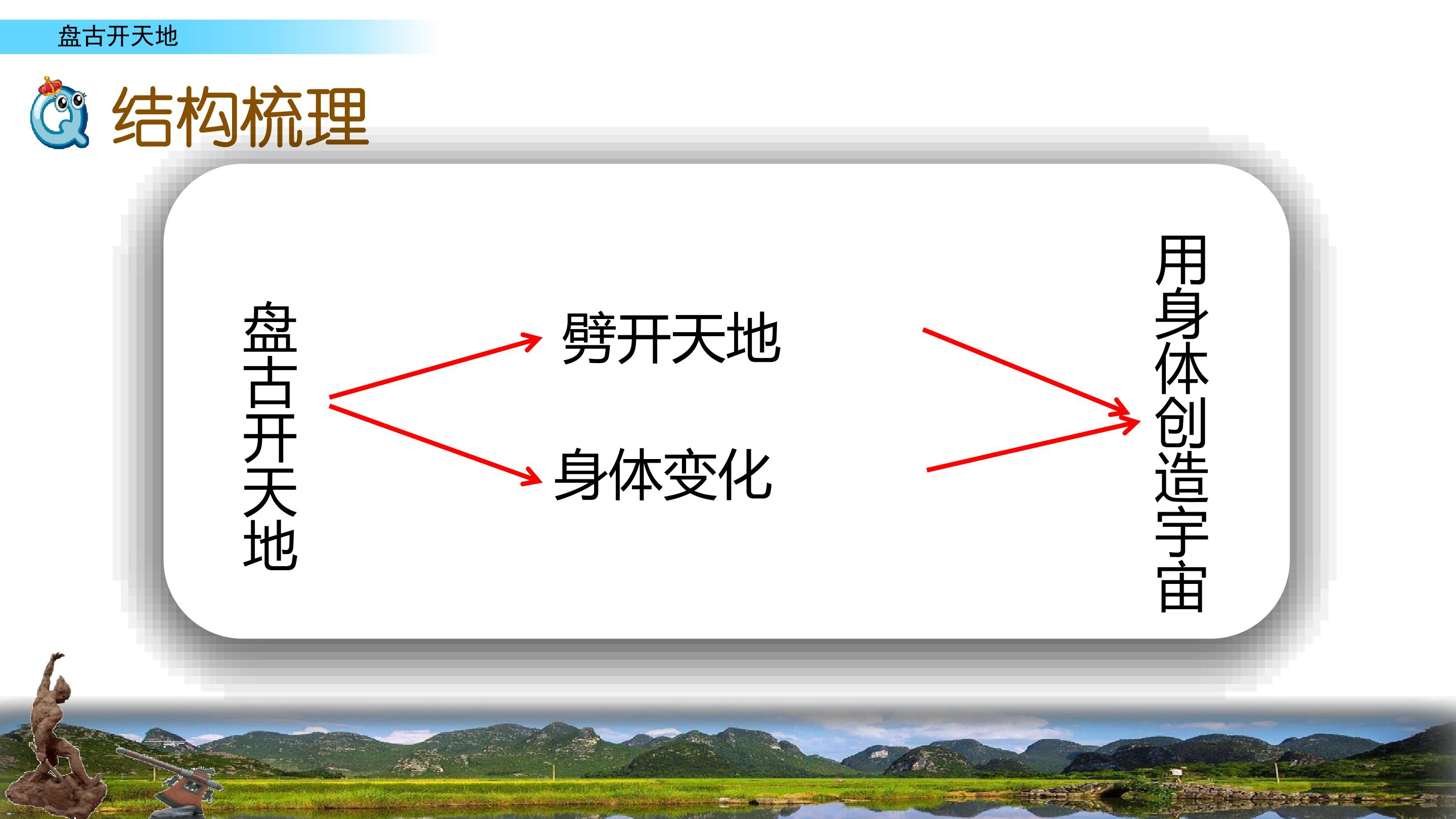 盘古开天地

结构梳理

盘古开天地

劈开天地

身体变化

用身体创造宇宙